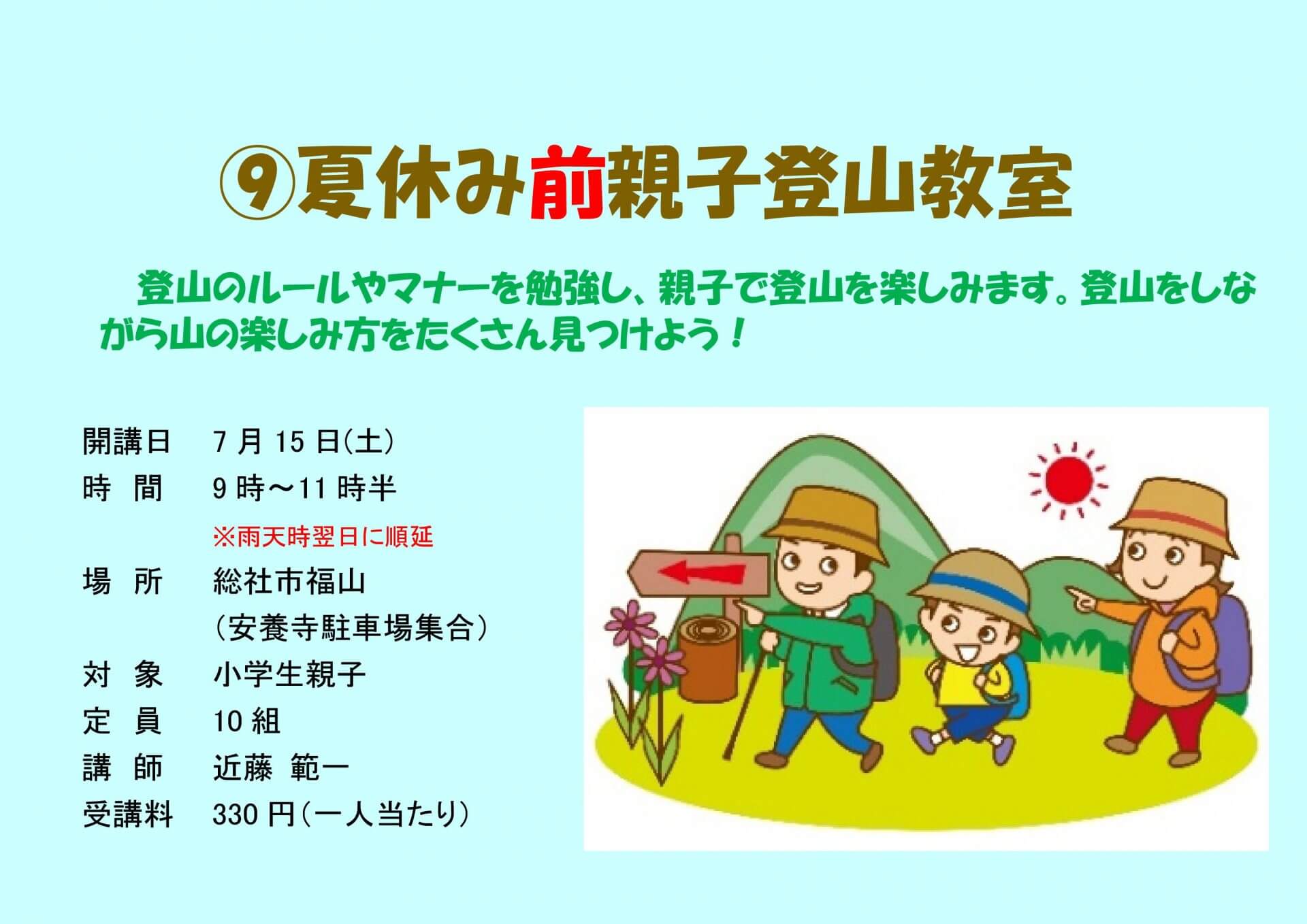 ⑨夏休み前親子登山教室

登山のルールやマナーを勉強し、親子で登山を楽しみます。登山をしながら山の楽しみ方をたくさん見つけよう！

開講日　7月15日(土)
時　間　9時～11時半
※雨天時翌日に順延
場　所　総社市福山
(安養寺駐車場集合)
対　象　小学生親子
定　員　10組
講　師　近藤 範一
受講料　330円(一人当たり)